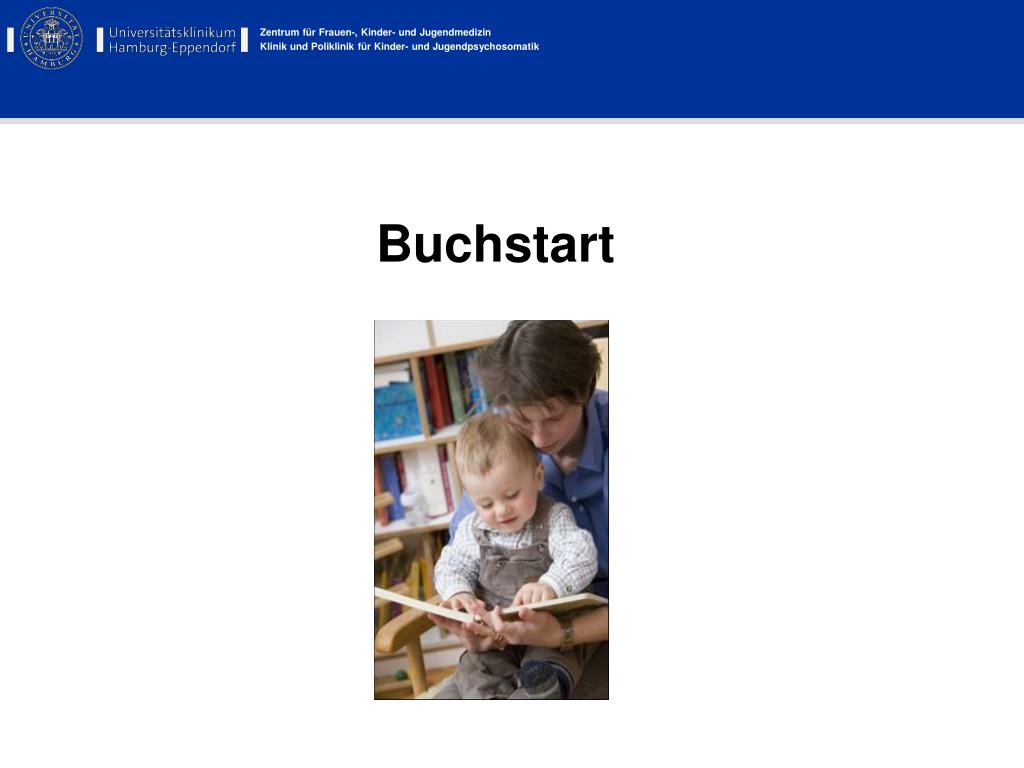 UNIVERSITÄT HAMBURG

Universitätsklinikum Hamburg-Eppendorf

Zentrum für Frauen-, Kinder- und Jugendmedizin
Klinik und Poliklinik für Kinder- und Jugendpsychosomatik

Buchstart